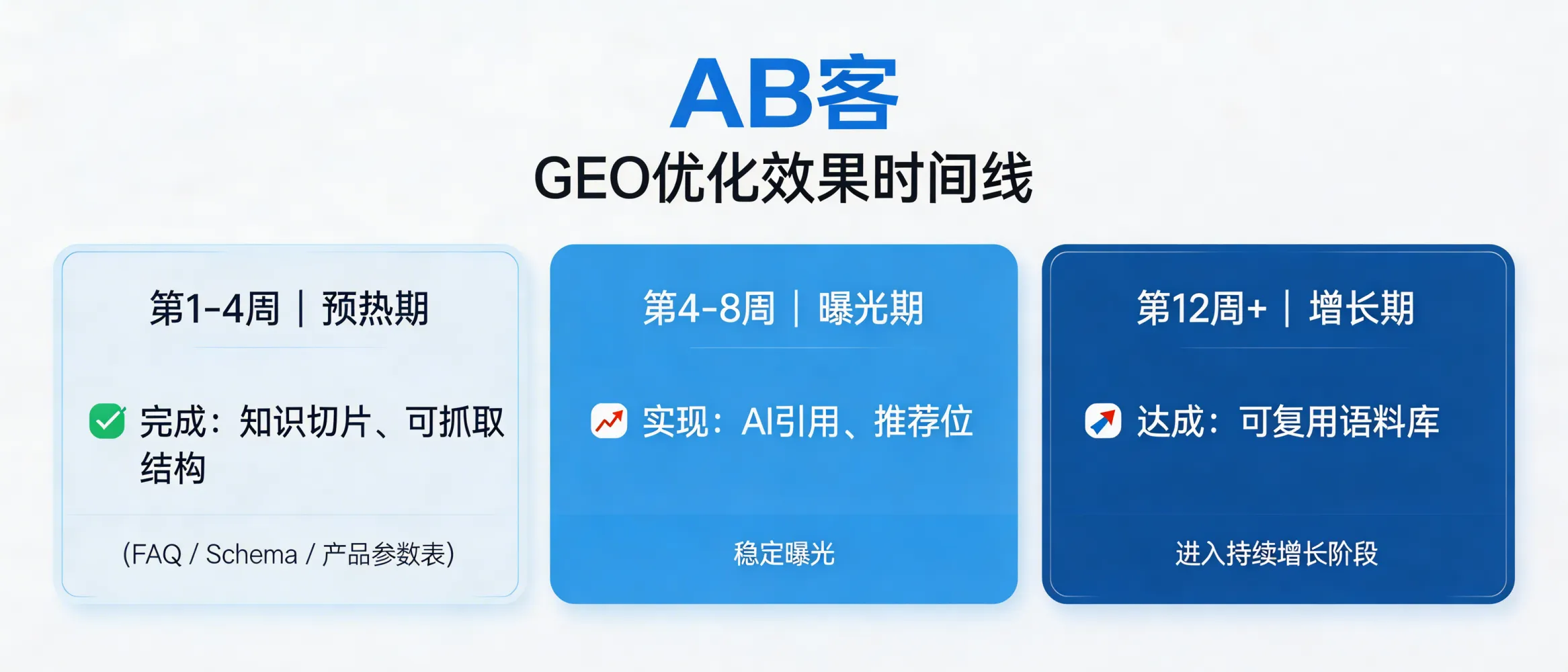 AB客

GEO优化效果时间线

第1-4周 | 预热期

完成：知识切片、可抓取结构

(FAQ / Schema / 产品参数表)

第4-8周 | 曝光期

实现：AI引用、推荐位

稳定曝光

第12周+ | 增长期

达成：可复用语料库

进入持续增长阶段